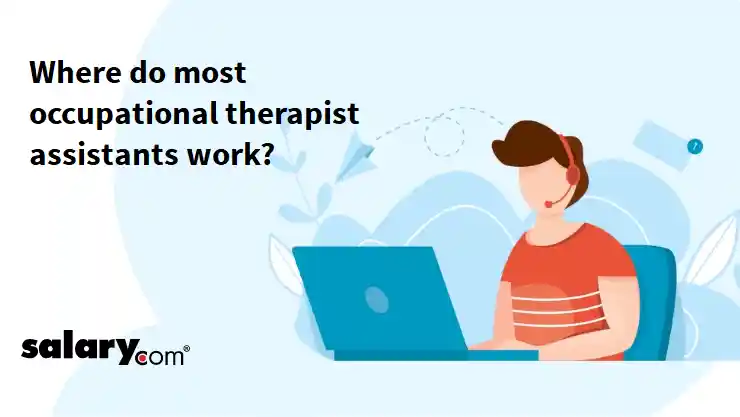 Where do most occupational therapist assistants work?

salary.com®